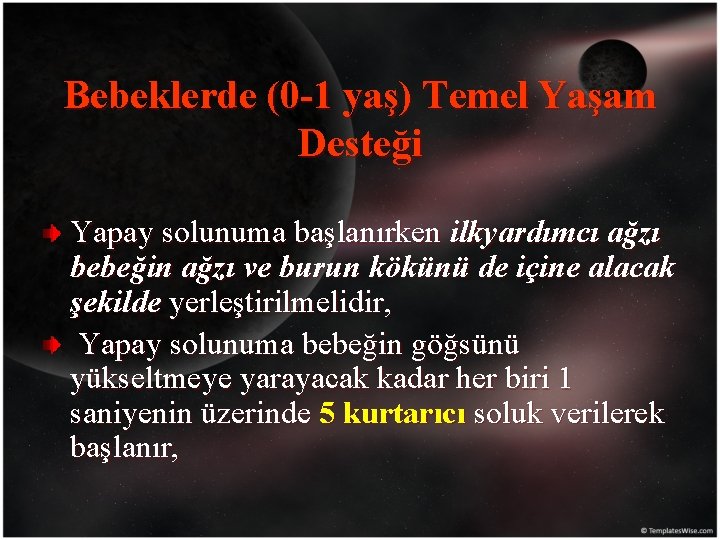 Bebeklerde (0-1 yaş) Temel Yaşam Desteği

Yapay solunuma başlanırken ilkyardımcı ağzı bebeğin ağzı ve burun kökünü de içine alacak şekilde yerleştirilmelidir,

Yapay solunuma bebeğin göğsünü yükseltmeye yarayacak kadar her biri 1 saniyenin üzerinde 5 kurtarıcı soluk verilerek başlanır,

© TemplatesWise.com